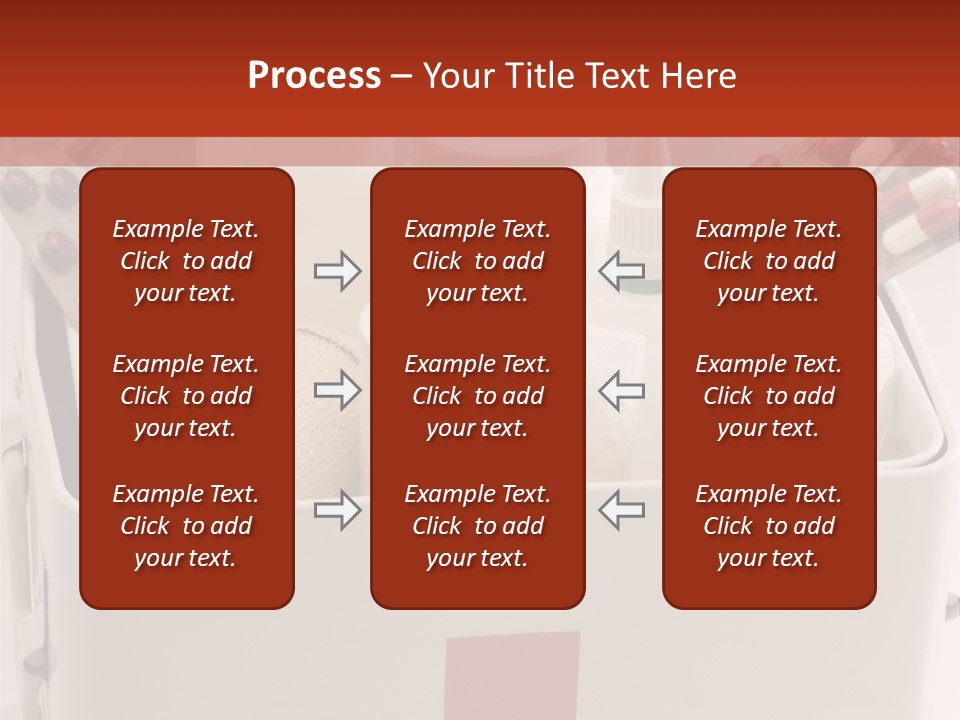 Process – Your Title Text Here

Example Text. Click to add your text.

Example Text. Click to add your text.

Example Text. Click to add your text.

Example Text. Click to add your text.

Example Text. Click to add your text.

Example Text. Click to add your text.

Example Text. Click to add your text.

Example Text. Click to add your text.

Example Text. Click to add your text.